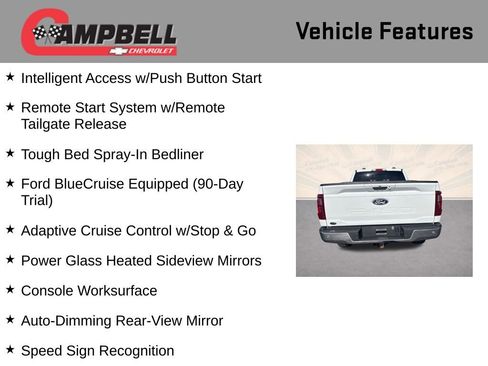 CAMPBELL
CHEVROLET

Vehicle Features

★ Intelligent Access w/Push Button Start

★ Remote Start System w/Remote Tailgate Release

★ Tough Bed Spray-In Bedliner

★ Ford BlueCruise Equipped (90-Day Trial)

★ Adaptive Cruise Control w/Stop & Go

★ Power Glass Heated Sideview Mirrors

★ Console Worksurface

★ Auto-Dimming Rear-View Mirror

★ Speed Sign Recognition

Ford